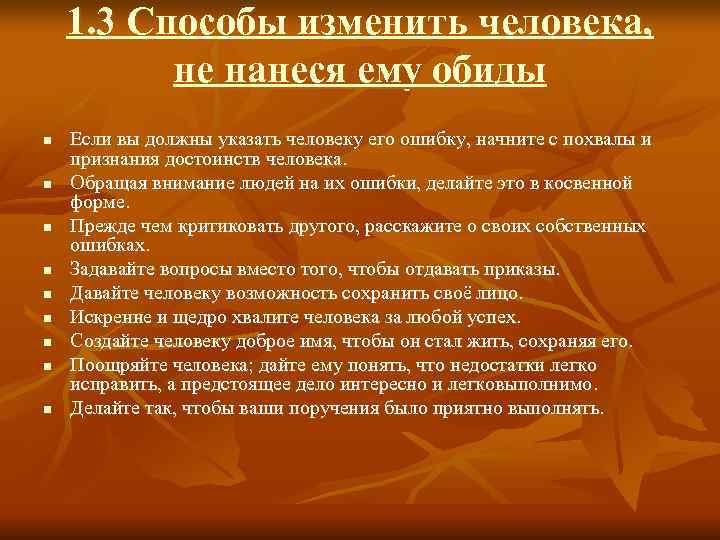 1.3 Способы изменить человека, не нанеся ему обиды

- Если вы должны указать человеку его ошибку, начните с похвалы и признания достоинств человека.
- Обращая внимание людей на их ошибки, делайте это в косвенной форме.
- Прежде чем критиковать другого, расскажите о своих собственных ошибках.
- Задавайте вопросы вместо того, чтобы отдавать приказы.
- Давайте человеку возможность сохранить своё лицо.
- Искренне и щедро хвалите человека за любой успех.
- Создайте человеку доброе имя, чтобы он стал жить, сохраняя его.
- Поощряйте человека; дайте ему понять, что недостатки легко исправить, а предстоящее дело интересно и легковыполнимо.
- Делайте так, чтобы ваши поручения было приятно выполнять.